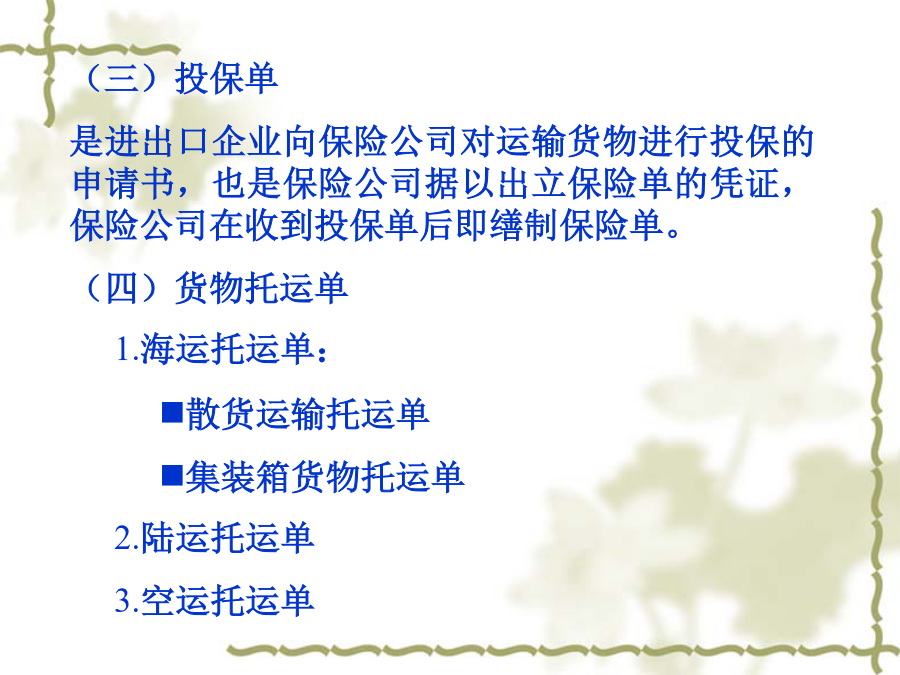 （三）投保单

是进出口企业向保险公司对运输货物进行投保的申请书，也是保险公司据以出立保险单的凭证，保险公司在收到投保单后即缮制保险单。

（四）货物托运单

1.海运托运单：

■散货运输托运单

■集装箱货物托运单

2.陆运托运单

3.空运托运单